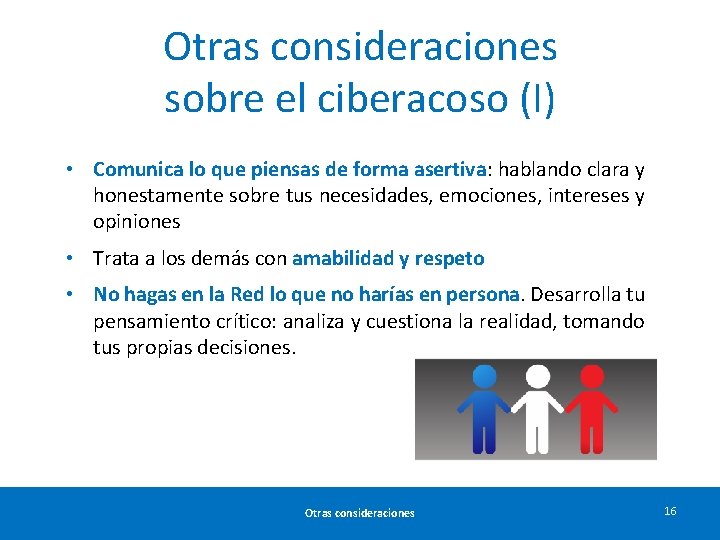 Otras consideraciones sobre el ciberacoso (I)

• Comunica lo que piensas de forma asertiva: hablando clara y honestamente sobre tus necesidades, emociones, intereses y opiniones

• Trata a los demás con amabilidad y respeto

• No hagas en la Red lo que no harías en persona. Desarrolla tu pensamiento crítico: analiza y cuestiona la realidad, tomando tus propias decisiones.

Otras consideraciones

16